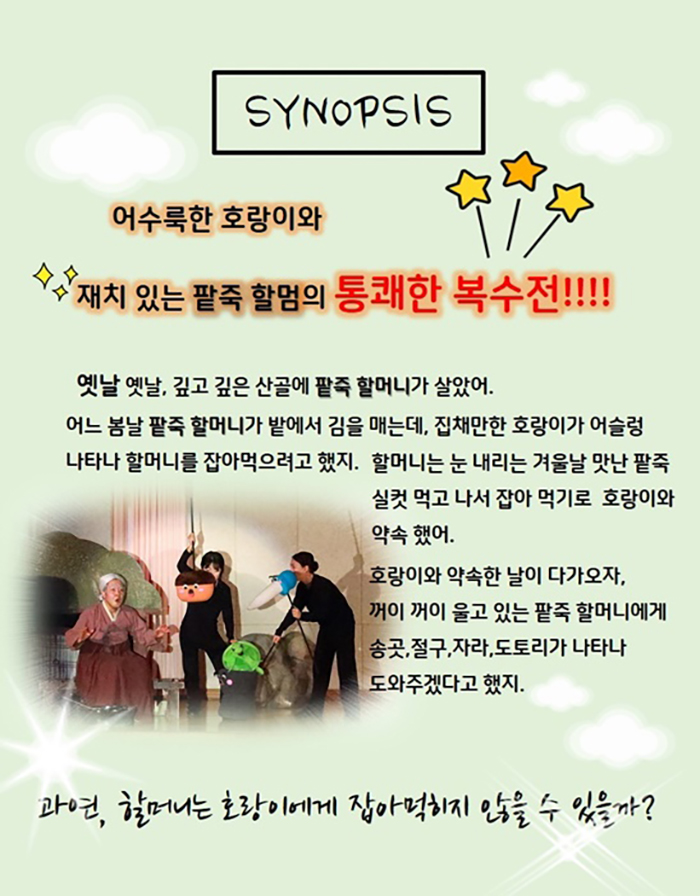 SYNOPSIS

어수룩한 호랑이와

재치 있는 팥죽 할멈의 통쾌한 복수전!!!!

옛날 옛날, 깊고 깊은 산골에 팥죽 할머니가 살았어.

어느 봄날 팥죽 할머니가 밭에서 김을 매는데, 집채만한 호랑이가 어슬렁 나타나 할머니를 잡아먹으려고 했지. 할머니는 눈 내리는 겨울날 맛난 팥죽 실컷 먹고 나서 잡아 먹기로 호랑이와 약속 했어.

호랑이와 약속한 날이 다가오자, 꺼이 꺼이 울고 있는 팥죽 할머니에게 송곳,절구,자라,도토리가 나타나 도와주겠다고 했지.

과연, 할머니는 호랑이에게 잡아먹히지 않을 수 있을까?